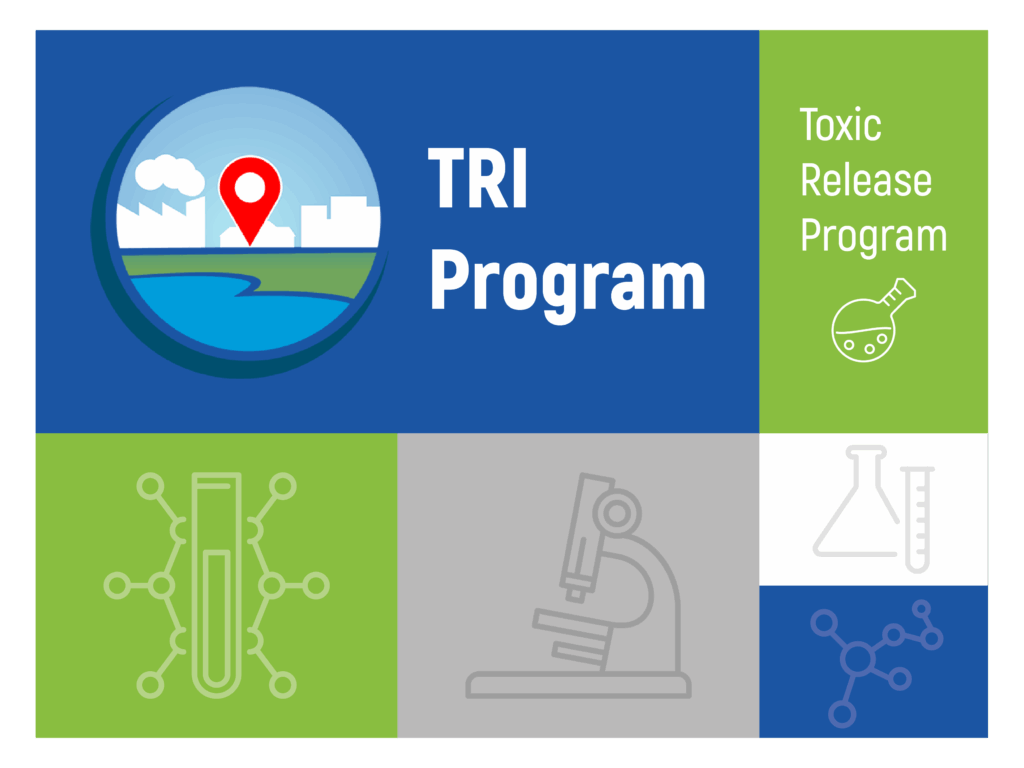 TRI Program

Toxic Release Program